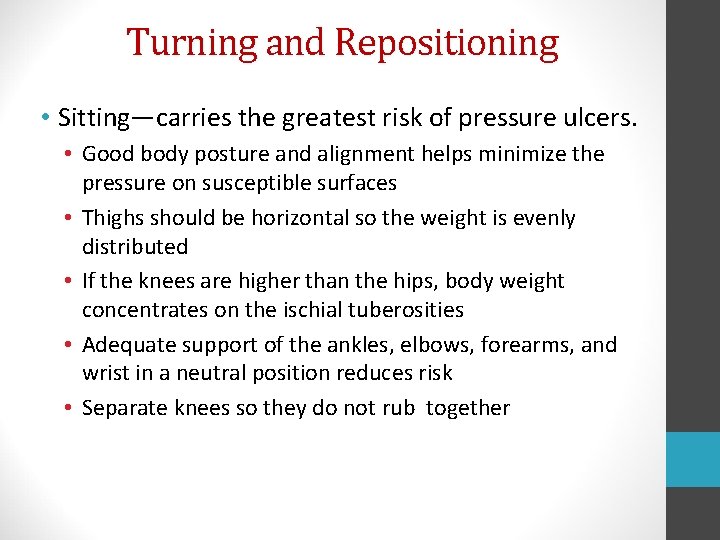 Turning and Repositioning

• Sitting—carries the greatest risk of pressure ulcers.
 • Good body posture and alignment helps minimize the pressure on susceptible surfaces
 • Thighs should be horizontal so the weight is evenly distributed
 • If the knees are higher than the hips, body weight concentrates on the ischial tuberosities
 • Adequate support of the ankles, elbows, forearms, and wrist in a neutral position reduces risk
 • Separate knees so they do not rub together